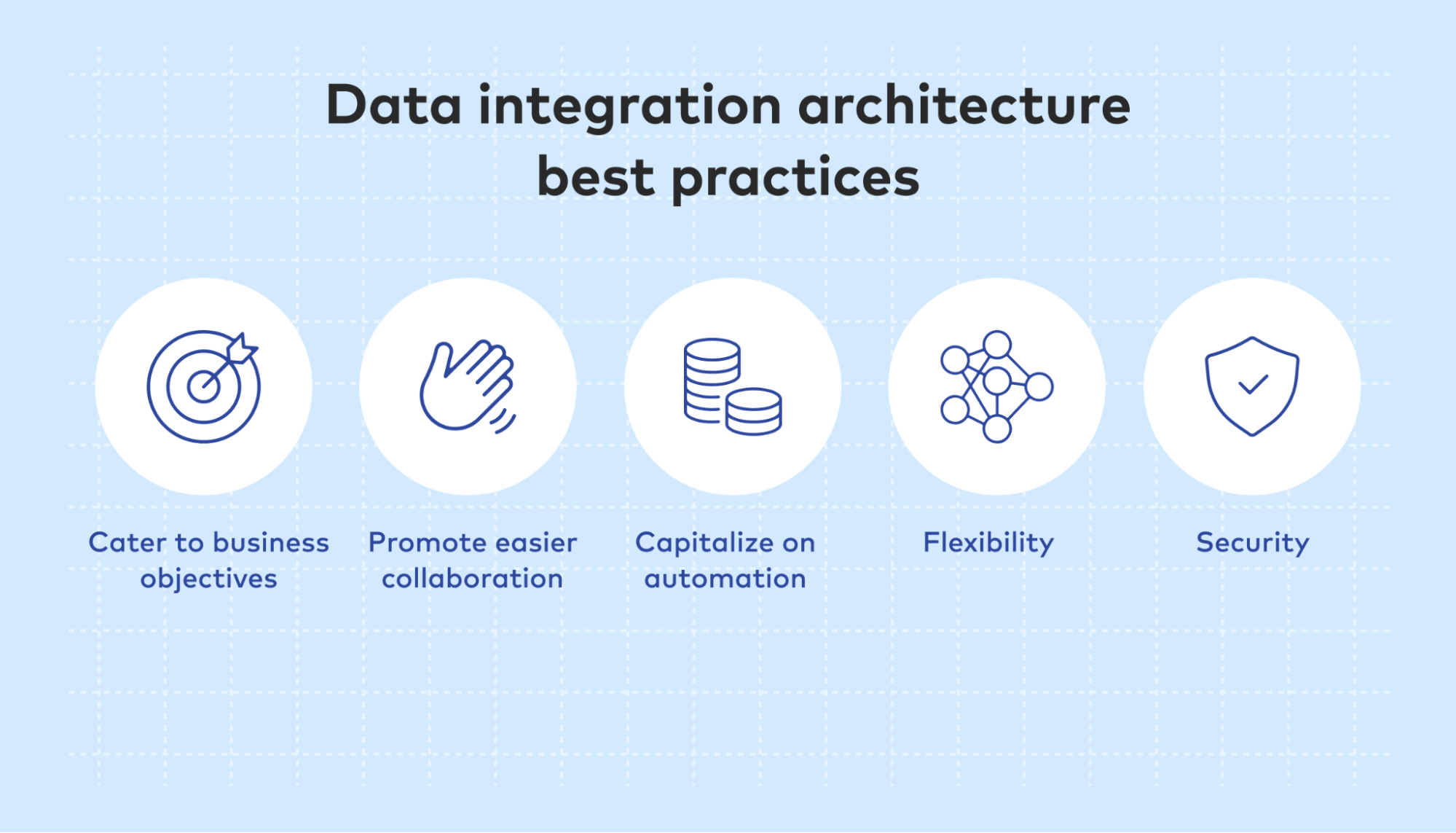 Data integration architecture best practices

Cater to business objectives

Promote easier collaboration

Capitalize on automation

Flexibility

Security